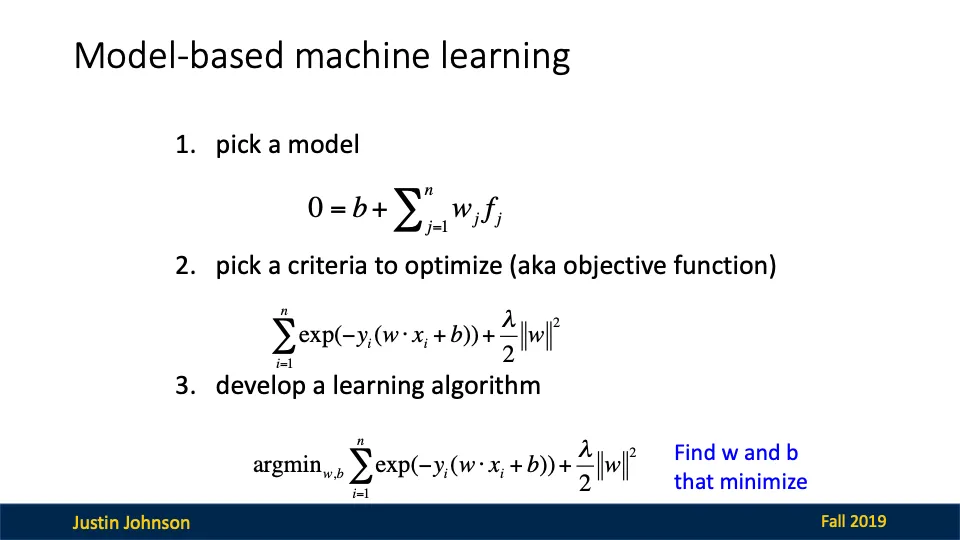 Model-based machine learning

1. pick a model

$0 = b + \sum_{j=1}^{n} w_j f_j$

2. pick a criteria to optimize (aka objective function)

$\sum_{i=1}^{n} \exp(-y_i(w \cdot x_i + b)) + \frac{\lambda}{2}\|w\|^2$

3. develop a learning algorithm

$\text{argmin}_{w,b} \sum_{i=1}^{n} \exp(-y_i(w \cdot x_i + b)) + \frac{\lambda}{2}\|w\|^2$

Find w and b that minimize

Justin Johnson

Fall 2019